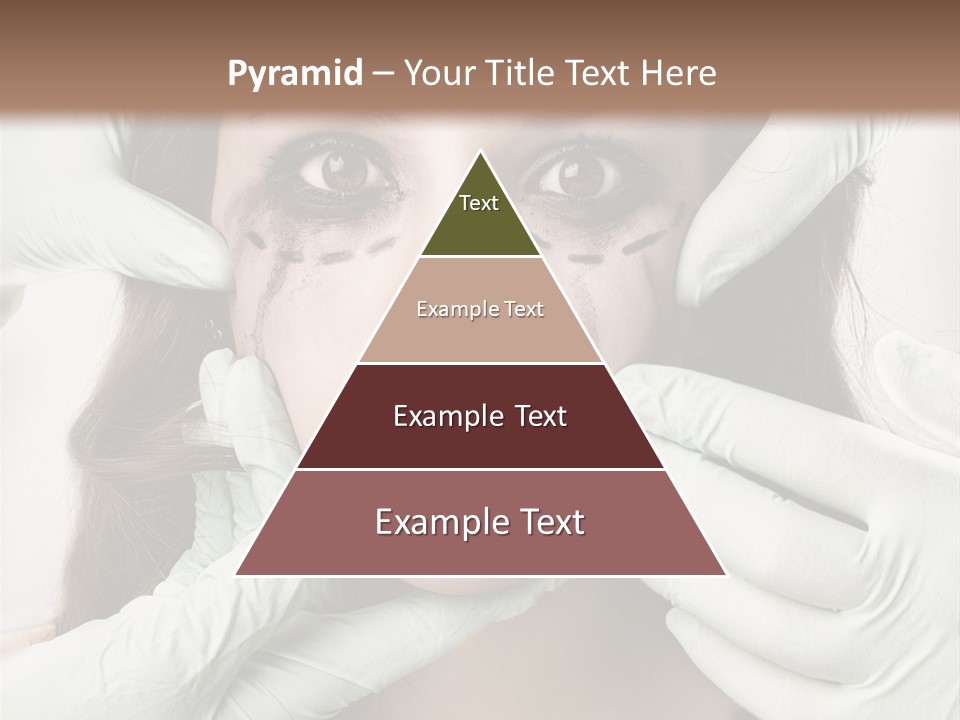 Pyramid – Your Title Text Here

Text

Example Text

Example Text

Example Text